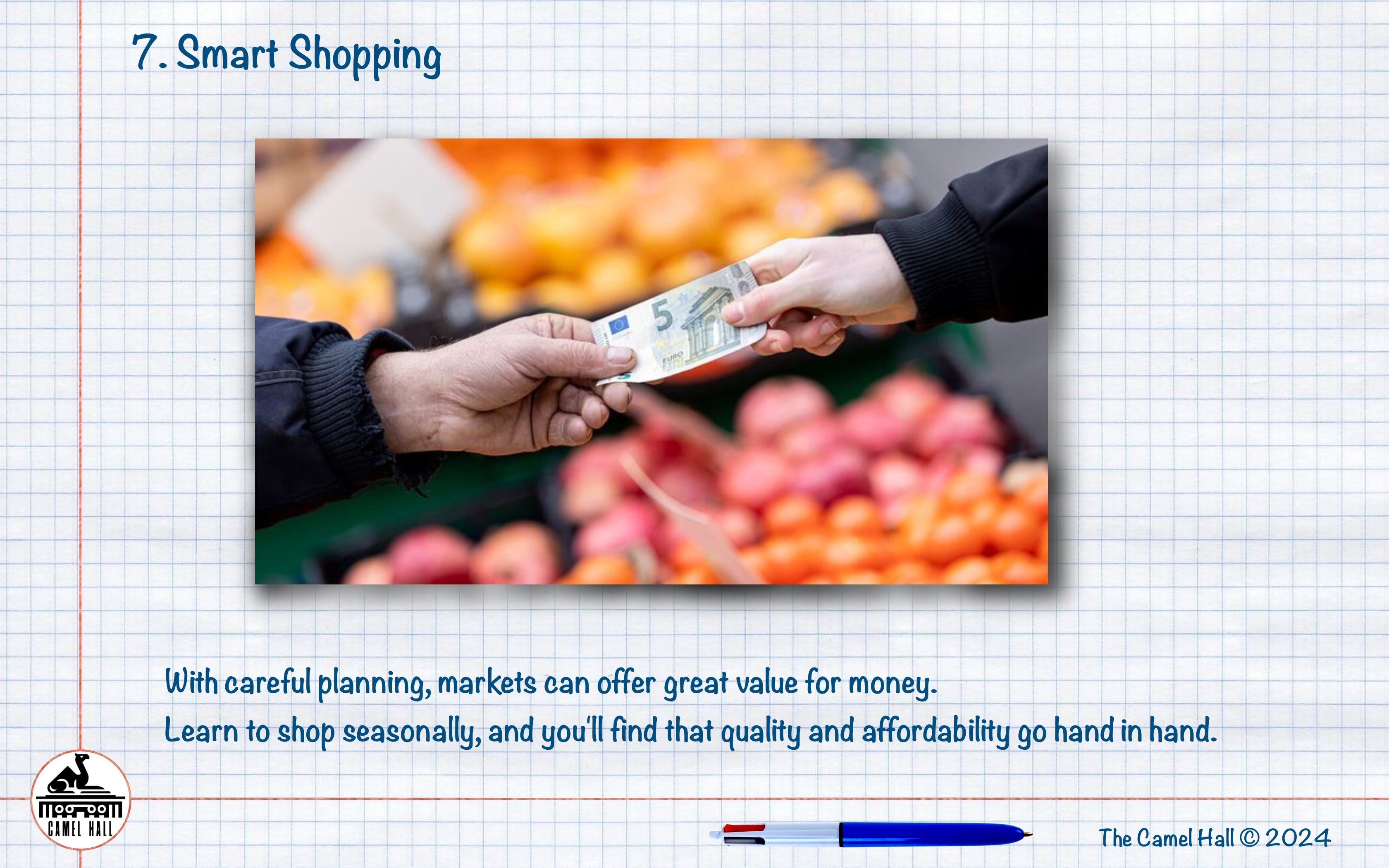 7. Smart Shopping

5

EURO

With careful planning, markets can offer great value for money.
Learn to shop seasonally, and you'll find that quality and affordability go hand in hand.

CAMEL HALL

The Camel Hall © 2024